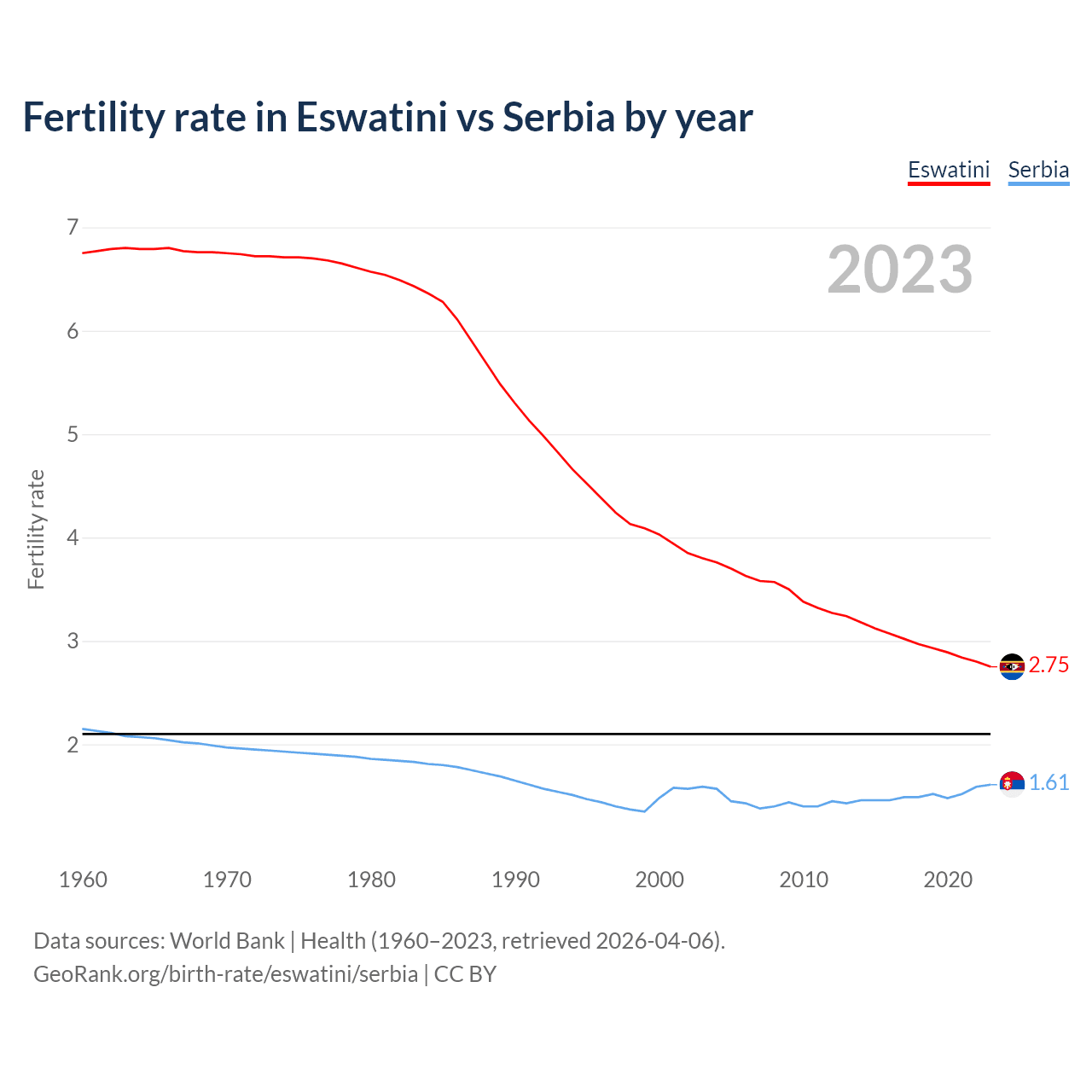 Fertility rate in Eswatini vs Serbia by year

Eswatini Serbia

2023

Fertility rate

7
6
5
4
3
2

2.75
1.61

1960 1970 1980 1990 2000 2010 2020

Data sources: World Bank | Health (1960–2023, retrieved 2026-04-06).
GeoRank.org/birth-rate/eswatini/serbia | CC BY